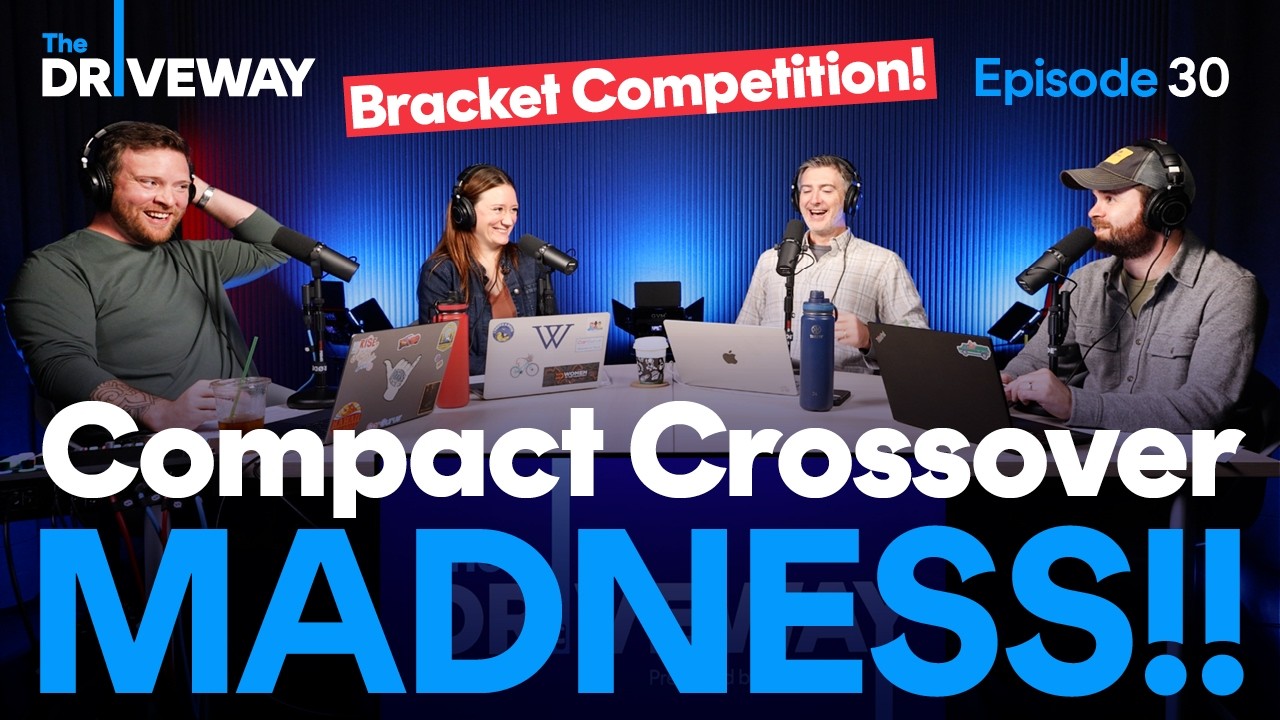 The DRIVEWAY

Bracket Competition!

Episode 30

Compact Crossover

MADNESS!!